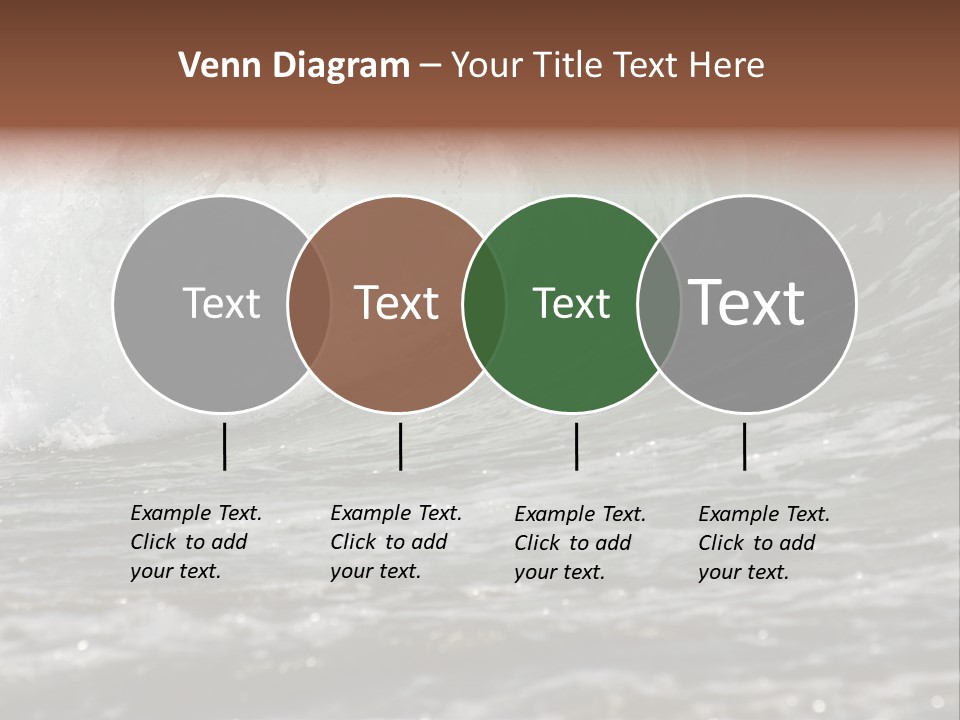 Venn Diagram – Your Title Text Here

Text

Text

Text

Text

Example Text. Click to add your text.

Example Text. Click to add your text.

Example Text. Click to add your text.

Example Text. Click to add your text.